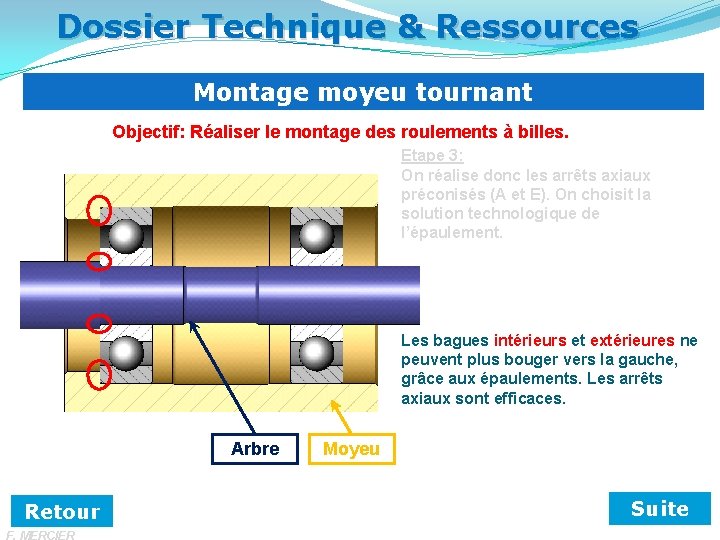 Dossier Technique & Ressources

Montage moyeu tournant

Objectif: Réaliser le montage des roulements à billes.

Etape 3:
On réalise donc les arrêts axiaux préconisés (A et E). On choisit la solution technologique de l'épaulement.

Les bagues intérieurs et extérieures ne peuvent plus bouger vers la gauche, grâce aux épaulements. Les arrêts axiaux sont efficaces.

Arbre

Moyeu

Retour

Suite

F. MERCIER